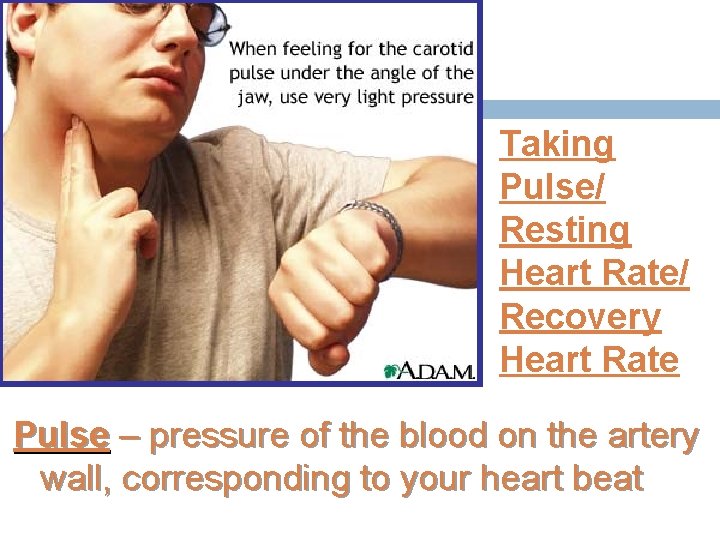 When feeling for the carotid pulse under the angle of the jaw, use very light pressure

A.D.A.M.

Taking Pulse/ Resting Heart Rate/ Recovery Heart Rate

Pulse – pressure of the blood on the artery wall, corresponding to your heart beat